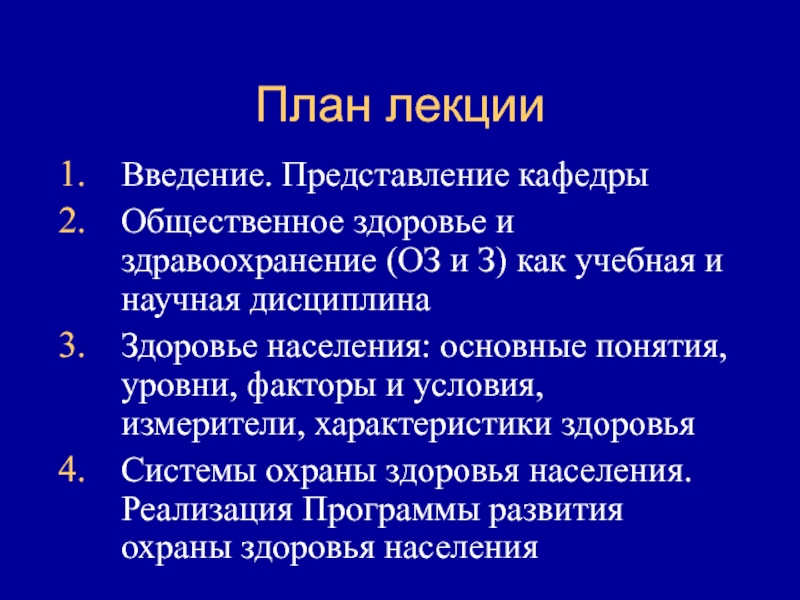 План лекции

1. Введение. Представление кафедры
2. Общественное здоровье и здравоохранение (ОЗ и З) как учебная и научная дисциплина
3. Здоровье населения: основные понятия, уровни, факторы и условия, измерители, характеристики здоровья
4. Системы охраны здоровья населения. Реализация Программы развития охраны здоровья населения